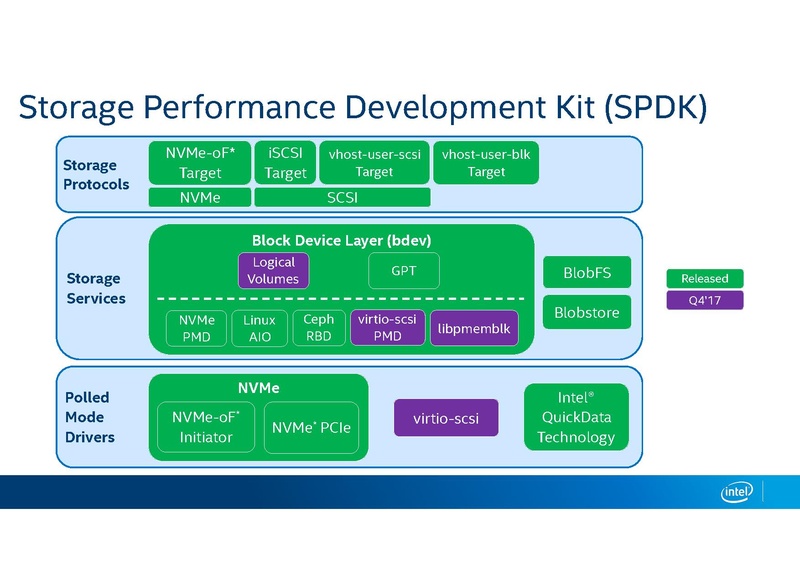 Storage Performance Development Kit (SPDK)

Storage Protocols

NVMe-oF* Target

iSCSI Target

vhost-user-scsi Target

vhost-user-blk Target

NVMe

SCSI

Storage Services

Block Device Layer (bdev)

Logical Volumes

GPT

NVMe PMD

Linux AIO

Ceph RBD

virtio-scsi PMD

libpmemblk

BlobFS

Blobstore

Released

Q4'17

Polled Mode Drivers

NVMe

NVMe-oF* Initiator

NVMe* PCIe

virtio-scsi

Intel® QuickData Technology

intel